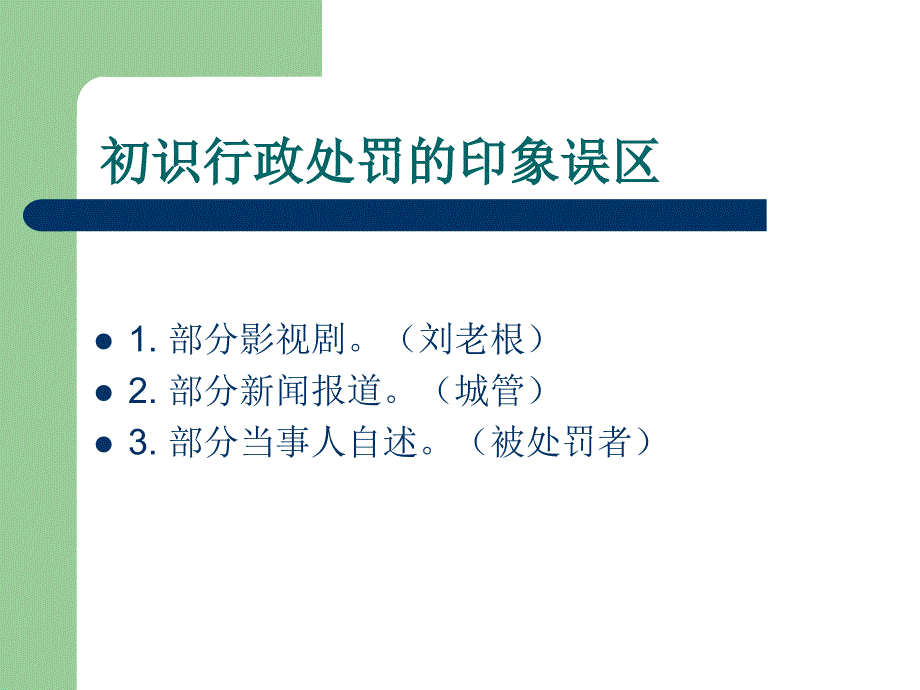 初识行政处罚的印象误区

- 1. 部分影视剧。（刘老根）
- 2. 部分新闻报道。（城管）
- 3. 部分当事人自述。（被处罚者）